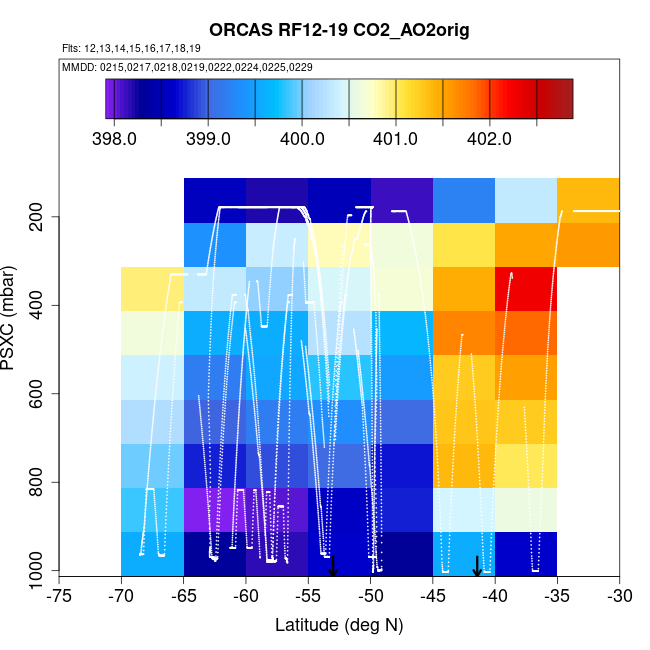 ORCAS RF12-19 CO2_AO2orig

Flts: 12,13,14,15,16,17,18,19

MMDD: 0215,0217,0218,0219,0222,0224,0225,0229

398.0 399.0 400.0 401.0 402.0

PSXC (mbar)

200
400
600
800
1000

-75 -70 -65 -60 -55 -50 -45 -40 -35 -30

Latitude (deg N)